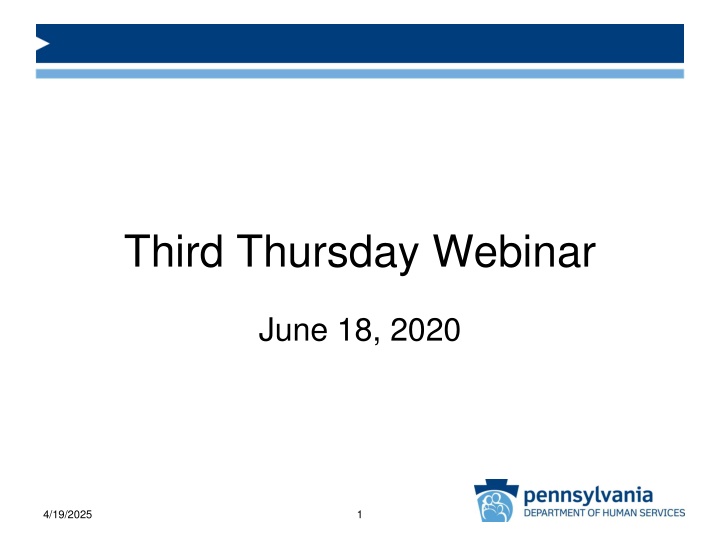 Third Thursday Webinar

June 18, 2020

4/19/2025

1

pennsylvania
DEPARTMENT OF HUMAN SERVICES